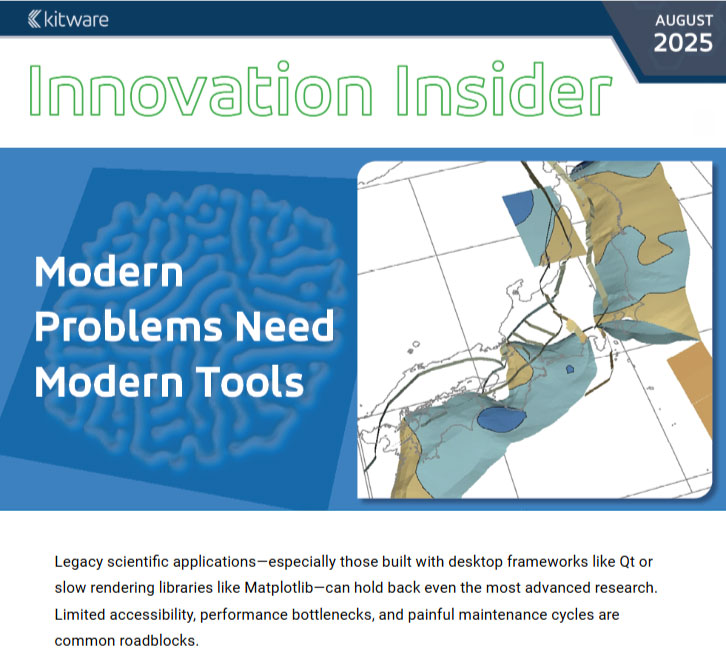 kitware

AUGUST 2025

Innovation Insider

Modern Problems Need Modern Tools

Legacy scientific applications—especially those built with desktop frameworks like Qt or slow rendering libraries like Matplotlib—can hold back even the most advanced research. Limited accessibility, performance bottlenecks, and painful maintenance cycles are common roadblocks.